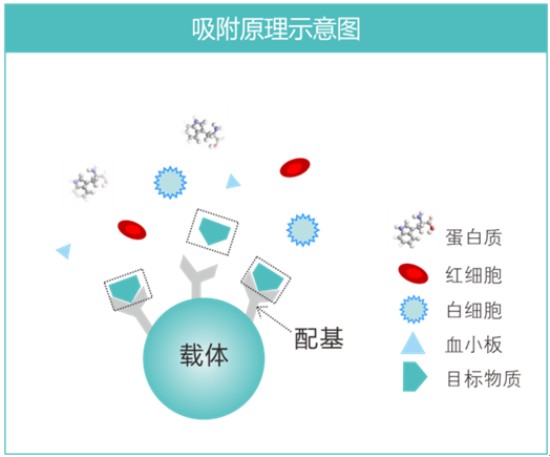 吸附原理示意图

载体

配基

蛋白质
红细胞
白细胞
血小板
目标物质